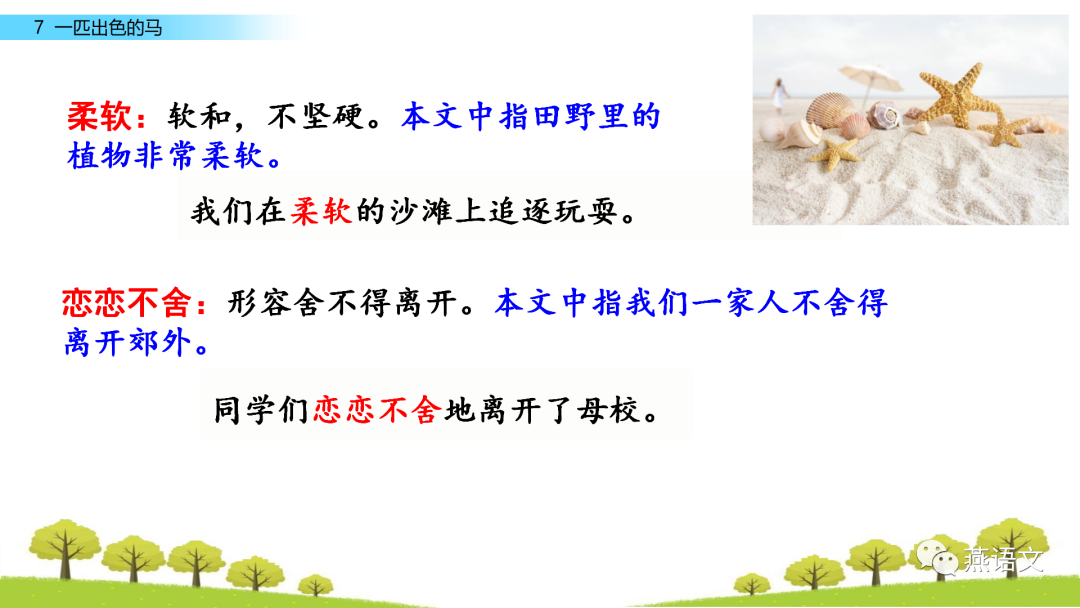 7 一匹出色的马

柔软：软和，不坚硬。本文中指田野里的植物非常柔软。

我们在柔软的沙滩上追逐玩耍。

恋恋不舍：形容舍不得离开。本文中指我们一家人不舍得离开郊外。

同学们恋恋不舍地离开了母校。

燕语文